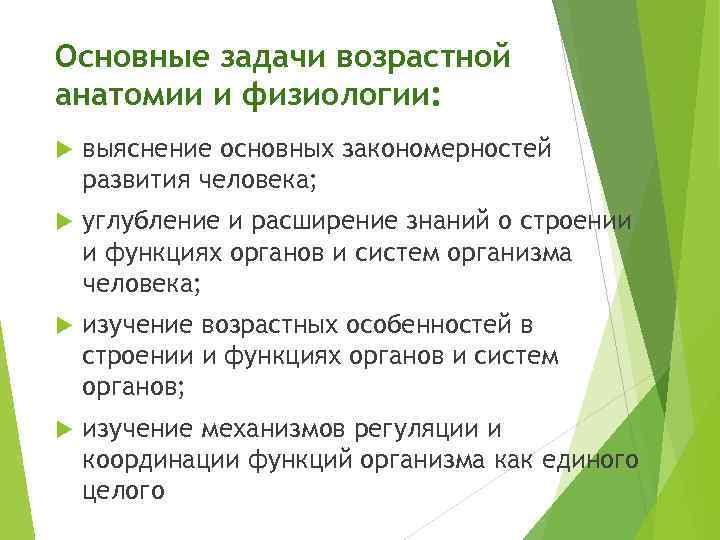 Основные задачи возрастной анатомии и физиологии:

выяснение основных закономерностей развития человека;

углубление и расширение знаний о строении и функциях органов и систем организма человека;

изучение возрастных особенностей в строении и функциях органов и систем органов;

изучение механизмов регуляции и координации функций организма как единого целого